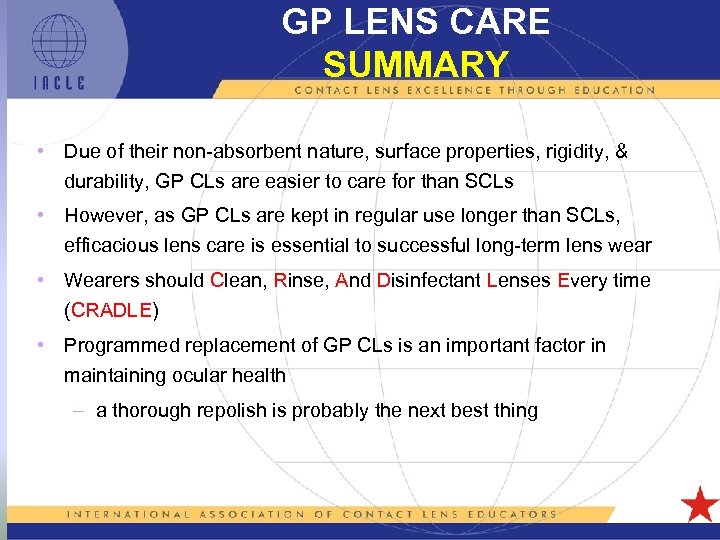 IACLE

GP LENS CARE
SUMMARY

CONTACT LENS EXCELLENCE THROUGH EDUCATION

• Due of their non-absorbent nature, surface properties, rigidity, & durability, GP CLs are easier to care for than SCLs
• However, as GP CLs are kept in regular use longer than SCLs, efficacious lens care is essential to successful long-term lens wear
• Wearers should Clean, Rinse, And Disinfectant Lenses Every time (CRADLE)
• Programmed replacement of GP CLs is an important factor in maintaining ocular health
– a thorough repolish is probably the next best thing

INTERNATIONAL ASSOCIATION OF CONTACT LENS EDUCATORS